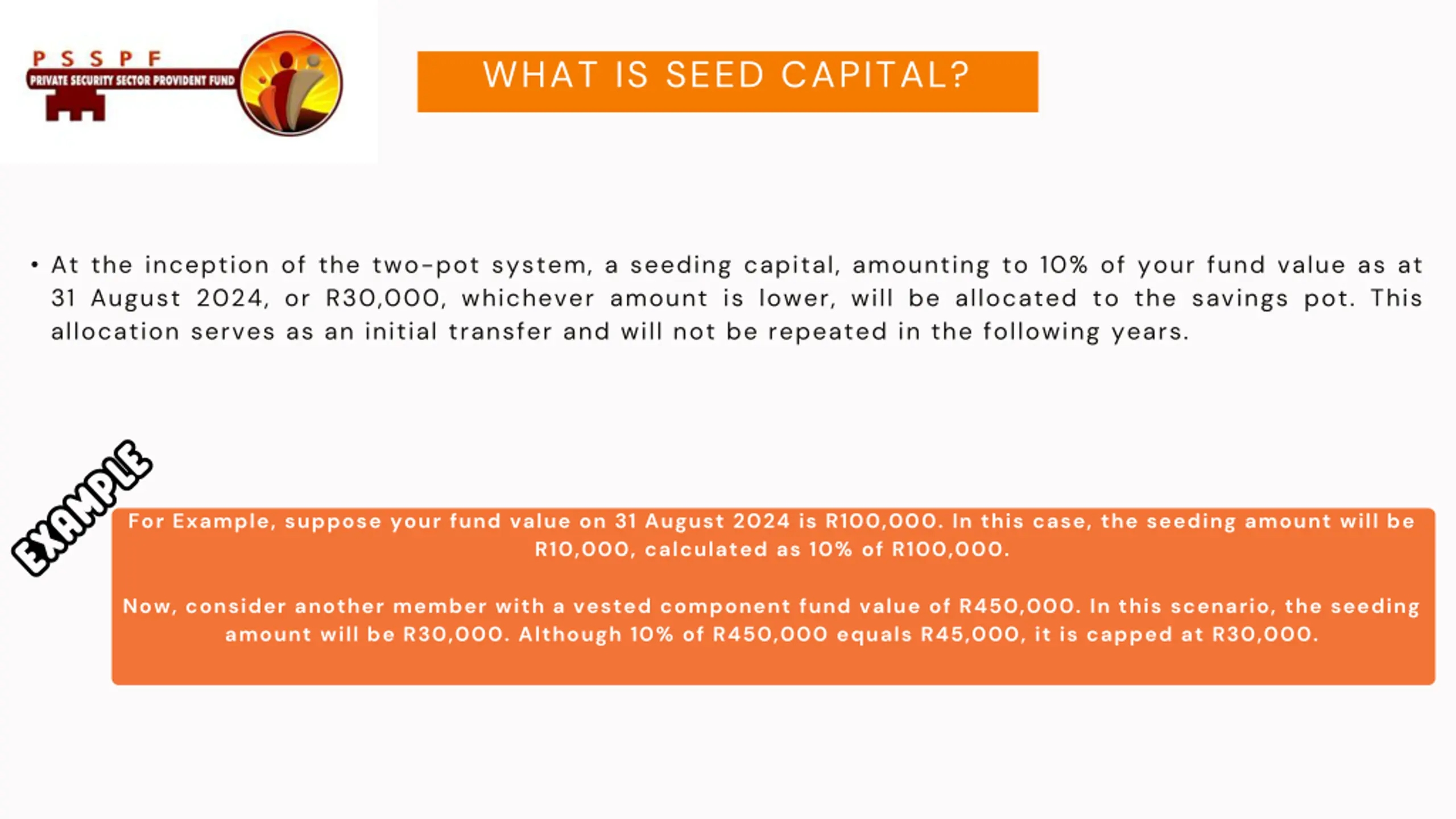 P S S P F
PRIVATE SECURITY SECTOR PROVIDENT FUND

WHAT IS SEED CAPITAL?

• At the inception of the two-pot system, a seeding capital, amounting to 10% of your fund value as at 31 August 2024, or R30,000, whichever amount is lower, will be allocated to the savings pot. This allocation serves as an initial transfer and will not be repeated in the following years.

EXAMPLE

For Example, suppose your fund value on 31 August 2024 is R100,000. In this case, the seeding amount will be R10,000, calculated as 10% of R100,000.

Now, consider another member with a vested component fund value of R450,000. In this scenario, the seeding amount will be R30,000. Although 10% of R450,000 equals R45,000, it is capped at R30,000.